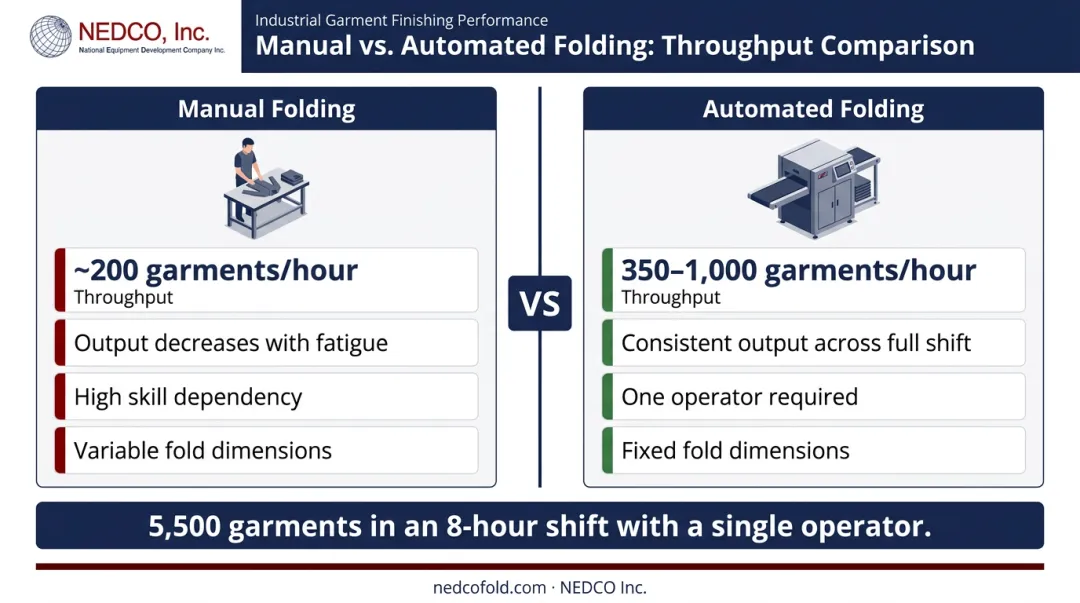 NEDCO, Inc.
National Equipment Development Company Inc.

Industrial Garment Finishing Performance
Manual vs. Automated Folding: Throughput Comparison

Manual Folding

~200 garments/hour
Throughput

Output decreases with fatigue

High skill dependency

Variable fold dimensions

VS

Automated Folding

350–1,000 garments/hour
Throughput

Consistent output across full shift

One operator required

Fixed fold dimensions

5,500 garments in an 8-hour shift with a single operator.

nedcofold.com · NEDCO Inc.